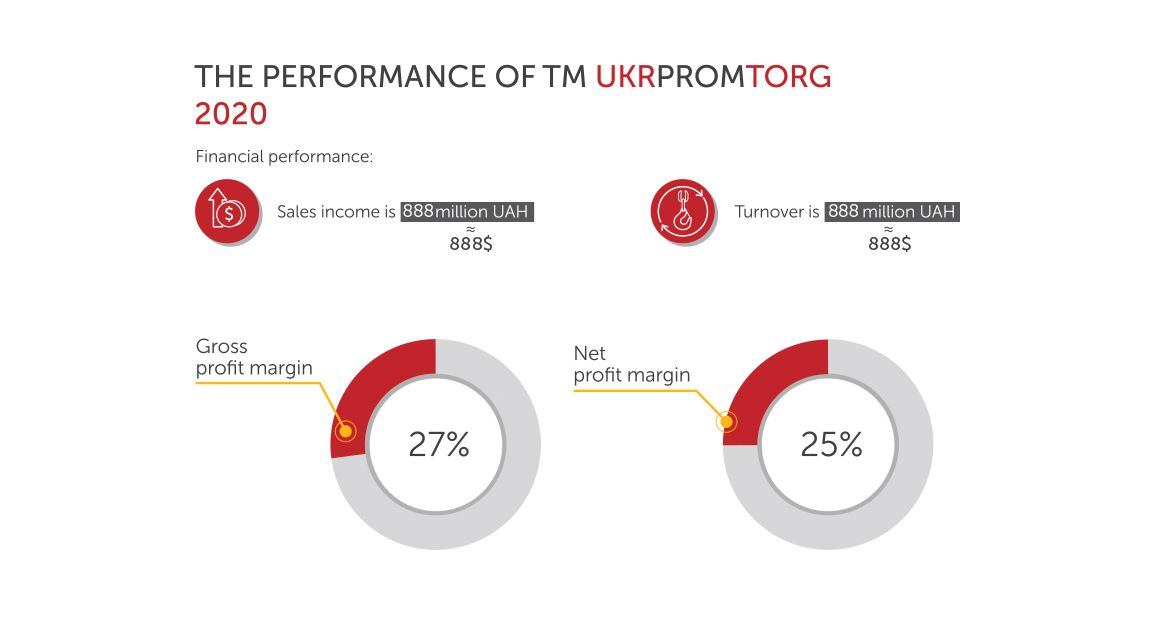 THE PERFORMANCE OF TM UKRPROMTORG 2020

Financial performance:

Sales income is 888 million UAH
≈
888$

Turnover is 888 million UAH
≈
888$

Gross profit margin

27%

Net profit margin

25%